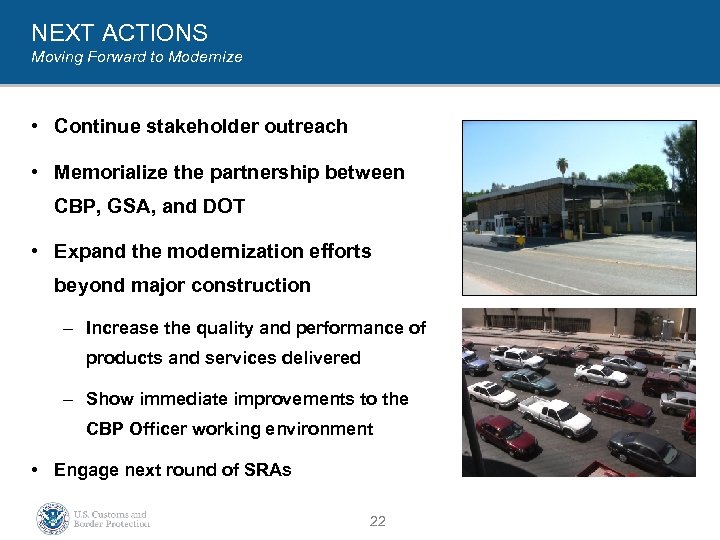 NEXT ACTIONS
Moving Forward to Modernize

• Continue stakeholder outreach

• Memorialize the partnership between CBP, GSA, and DOT

• Expand the modernization efforts beyond major construction

– Increase the quality and performance of products and services delivered

– Show immediate improvements to the CBP Officer working environment

• Engage next round of SRAs

U.S. Customs and Border Protection

22